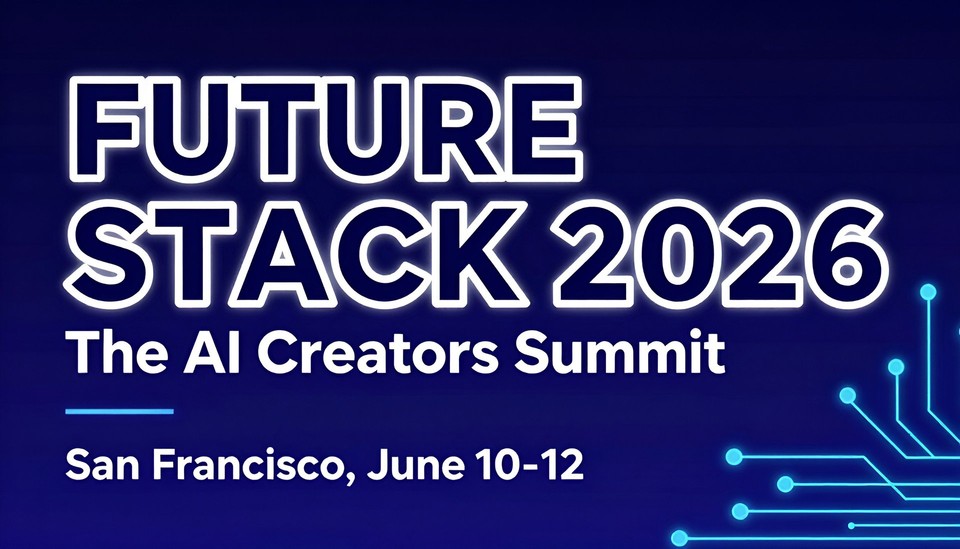 FUTURE STACK 2026
The AI Creators Summit

San Francisco, June 10-12